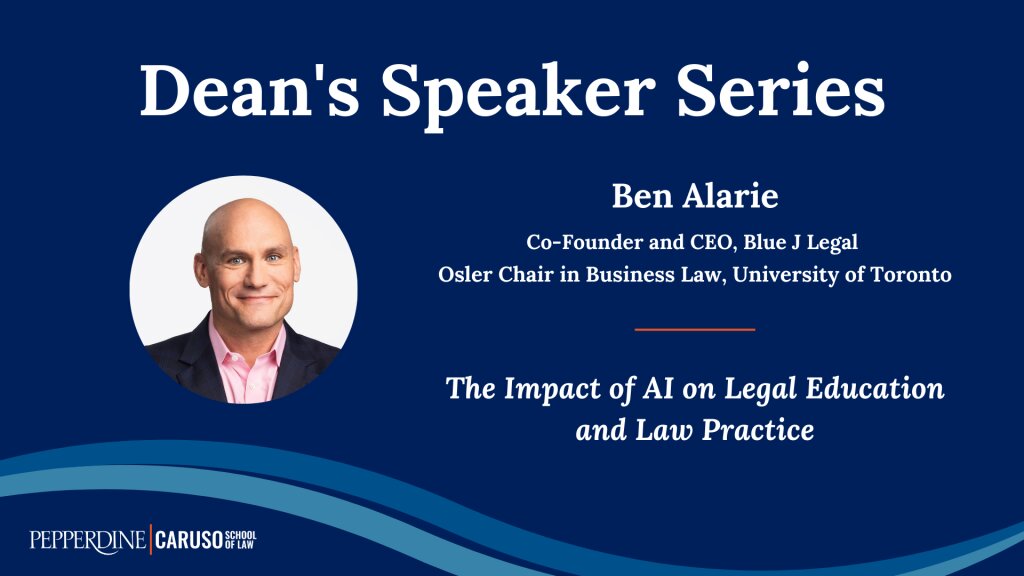 Dean's Speaker Series

Ben Alarie

Co-Founder and CEO, Blue J Legal
Osler Chair in Business Law, University of Toronto

The Impact of AI on Legal Education and Law Practice

PEPPERDINE | CARUSO SCHOOL OF LAW